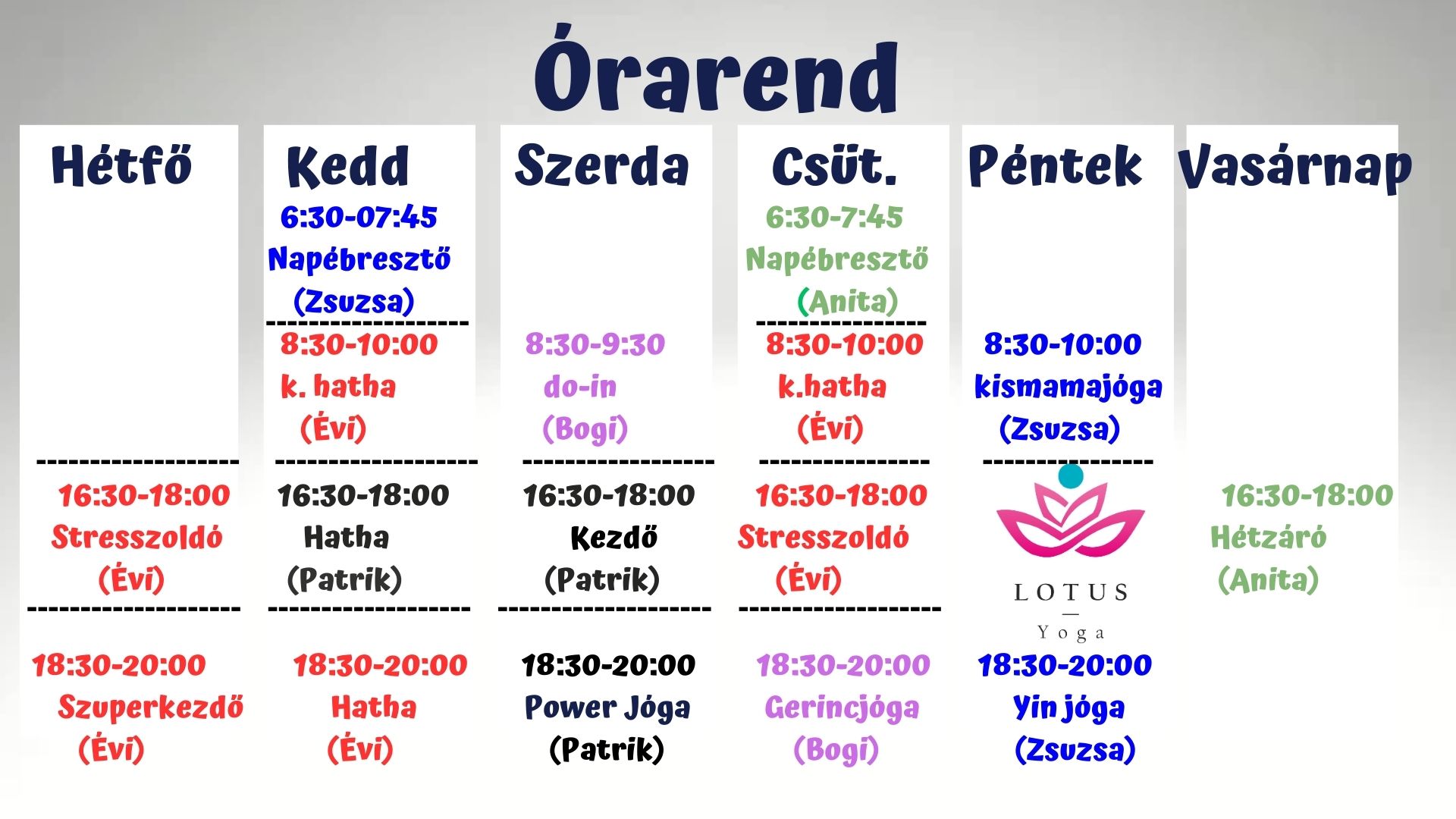 Órarend

| Hétfő | Kedd | Szerda | Csüt. | Péntek | Vasárnap |
|---|---|---|---|---|---|
| | 6:30-07:45 Napébresztő (Zsuzsa) | | 6:30-7:45 Napébresztő (Anita) | | |
| | 8:30-10:00 k. hatha (Évi) | 8:30-9:30 do-in (Bogi) | 8:30-10:00 k.hatha (Évi) | 8:30-10:00 kismamajóga (Zsuzsa) | |
| 16:30-18:00 Stresszoldó (Évi) | 16:30-18:00 Hatha (Patrik) | 16:30-18:00 Kezdő (Patrik) | 16:30-18:00 Stresszoldó (Évi) | LOTUS Yoga | 16:30-18:00 Hétzáró (Anita) |
| 18:30-20:00 Szuperkezdő (Évi) | 18:30-20:00 Hatha (Évi) | 18:30-20:00 Power Jóga (Patrik) | 18:30-20:00 Gerincjóga (Bogi) | 18:30-20:00 Yin jóga (Zsuzsa) | |